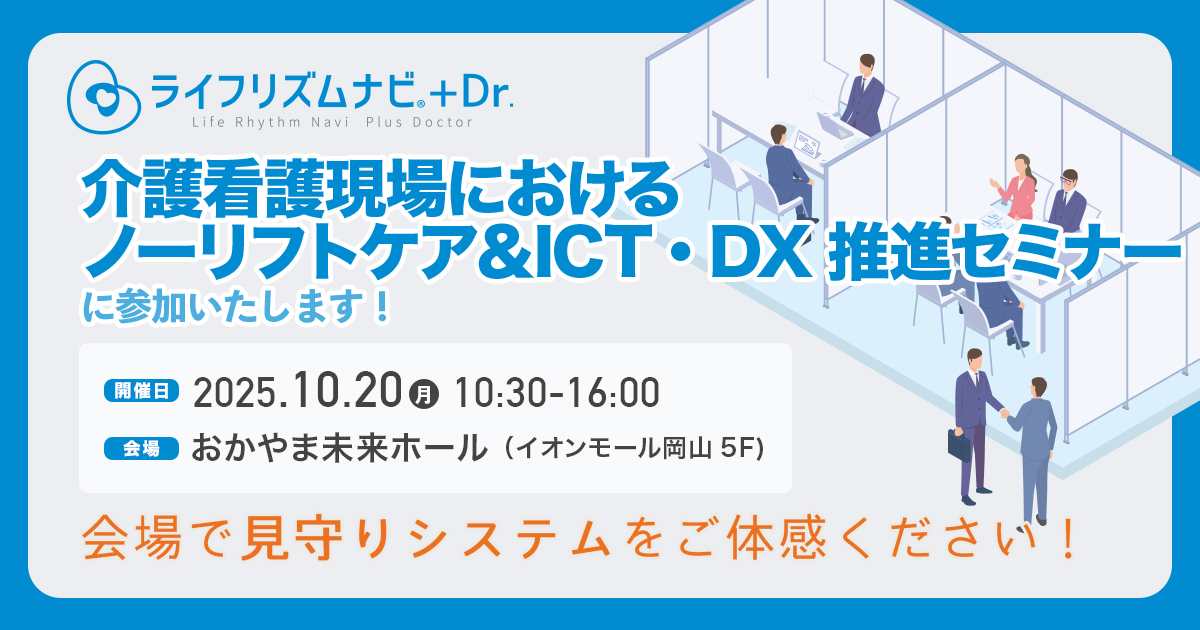 ライフリズムナビ®+Dr.
Life Rhythm Navi Plus Doctor

介護看護現場における
ノーリフトケア&ICT・DX 推進セミナー
に参加いたします！

開催日 2025.10.20 月 10:30-16:00

会場 おかやま未来ホール（イオンモール岡山 5F）

会場で見守りシステムをご体感ください！